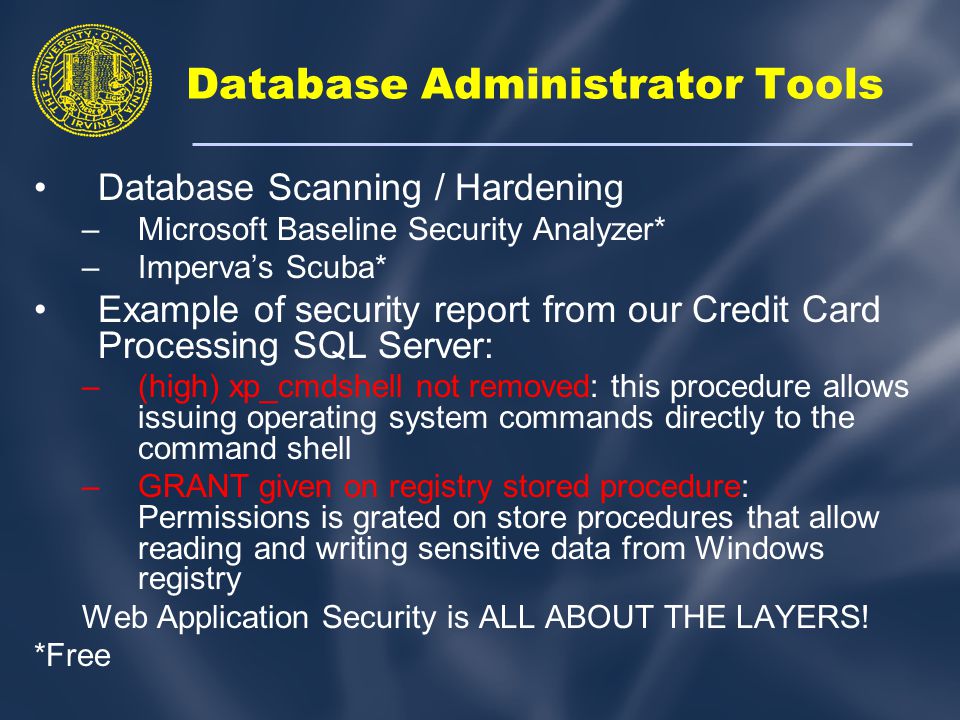 THE UNIVERSITY OF CALIFORNIA IRVINE

Database Administrator Tools

• Database Scanning / Hardening
– Microsoft Baseline Security Analyzer*
– Imperva's Scuba*
• Example of security report from our Credit Card Processing SQL Server:
– (high) xp_cmdshell not removed: this procedure allows issuing operating system commands directly to the command shell
– GRANT given on registry stored procedure: Permissions is grated on store procedures that allow reading and writing sensitive data from Windows registry

Web Application Security is ALL ABOUT THE LAYERS!

*Free